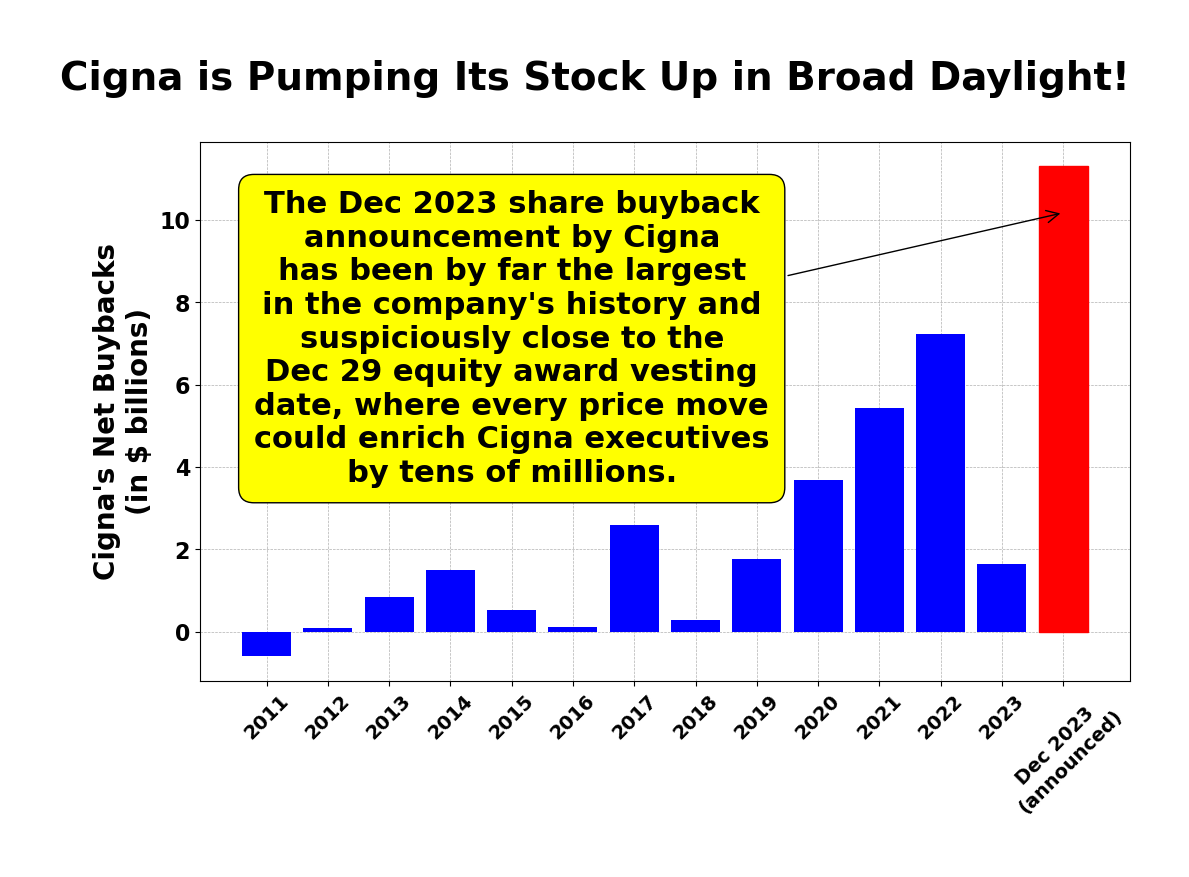 Cigna is Pumping Its Stock Up in Broad Daylight!

The Dec 2023 share buyback announcement by Cigna has been by far the largest in the company's history and suspiciously close to the Dec 29 equity award vesting date, where every price move could enrich Cigna executives by tens of millions.

Cigna's Net Buybacks (in $ billions)

10
8
6
4
2
0

2011
2012
2013
2014
2015
2016
2017
2018
2019
2020
2021
2022
2023
Dec 2023 (announced)